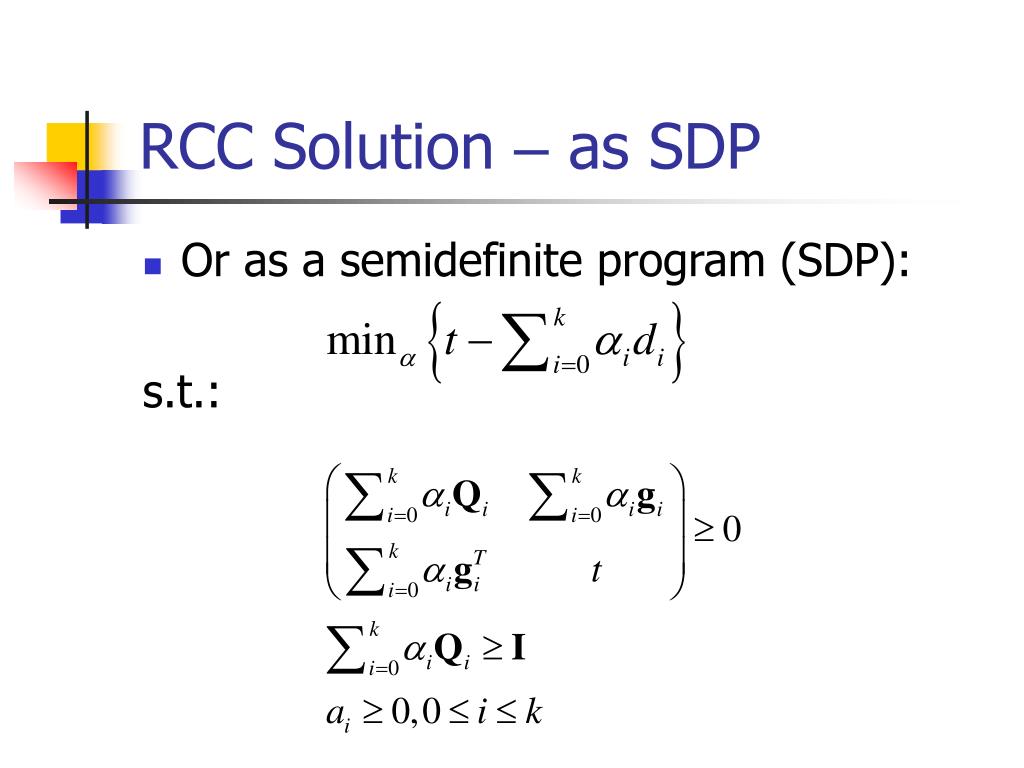 RCC Solution – as SDP

Or as a semidefinite program (SDP):

$\min_{\alpha} \left\{ t - \sum_{i=0}^{k} \alpha_i d_i \right\}$

s.t.:

$\begin{pmatrix} \sum_{i=0}^{k} \alpha_i \mathbf{Q}_i & \sum_{i=0}^{k} \alpha_i \mathbf{g}_i \\ \sum_{i=0}^{k} \alpha_i \mathbf{g}_i^T & t \end{pmatrix} \geq 0$

$\sum_{i=0}^{k} \alpha_i \mathbf{Q}_i \geq \mathbf{I}$

$a_i \geq 0, 0 \leq i \leq k$